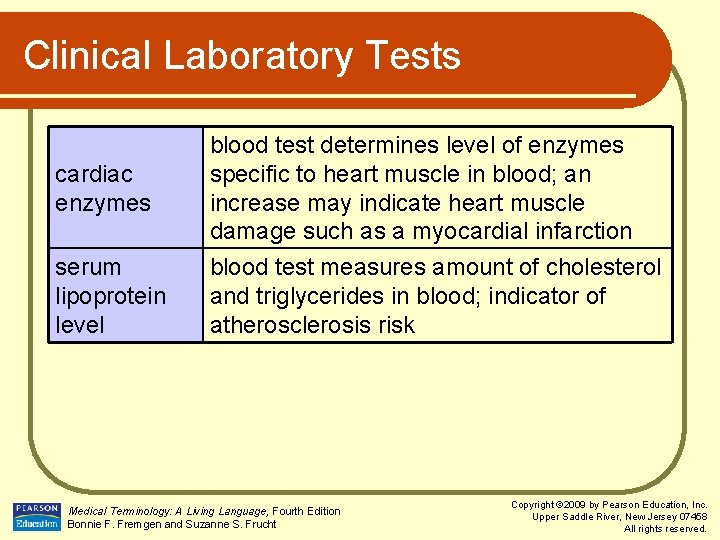 Clinical Laboratory Tests

| cardiac enzymes | blood test determines level of enzymes specific to heart muscle in blood; an increase may indicate heart muscle damage such as a myocardial infarction |
|---|---|
| serum lipoprotein level | blood test measures amount of cholesterol and triglycerides in blood; indicator of atherosclerosis risk |

PEARSON Education

Medical Terminology: A Living Language, Fourth Edition
Bonnie F. Fremgen and Suzanne S. Frucht

Copyright ©2009 by Pearson Education, Inc.
Upper Saddle River, New Jersey 07458
All rights reserved.